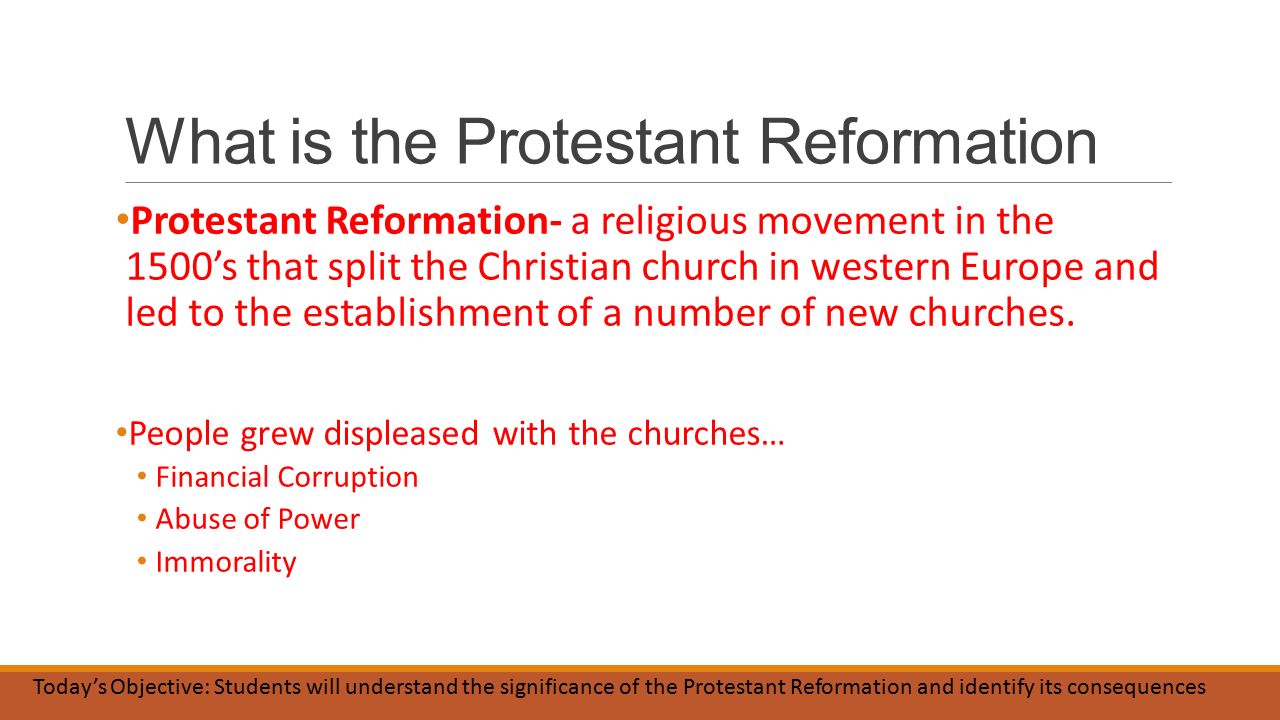 What is the Protestant Reformation

•Protestant Reformation- a religious movement in the 1500's that split the Christian church in western Europe and led to the establishment of a number of new churches.

•People grew displeased with the churches…
• Financial Corruption
• Abuse of Power
• Immorality

Today's Objective: Students will understand the significance of the Protestant Reformation and identify its consequences